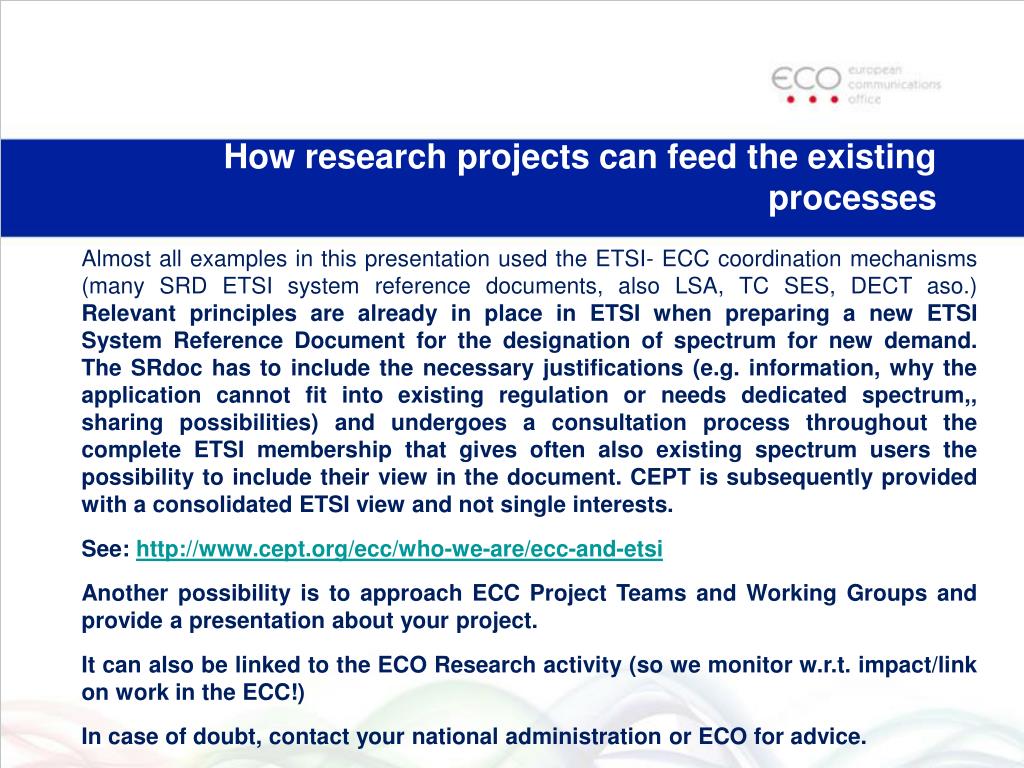 ECO european communications office

How research projects can feed the existing processes

Almost all examples in this presentation used the ETSI- ECC coordination mechanisms (many SRD ETSI system reference documents, also LSA, TC SES, DECT aso.) Relevant principles are already in place in ETSI when preparing a new ETSI System Reference Document for the designation of spectrum for new demand. The SRdoc has to include the necessary justifications (e.g. information, why the application cannot fit into existing regulation or needs dedicated spectrum,, sharing possibilities) and undergoes a consultation process throughout the complete ETSI membership that gives often also existing spectrum users the possibility to include their view in the document. CEPT is subsequently provided with a consolidated ETSI view and not single interests.

See: http://www.cept.org/ecc/who-we-are/ecc-and-etsi

Another possibility is to approach ECC Project Teams and Working Groups and provide a presentation about your project.

It can also be linked to the ECO Research activity (so we monitor w.r.t. impact/link on work in the ECC!)

In case of doubt, contact your national administration or ECO for advice.